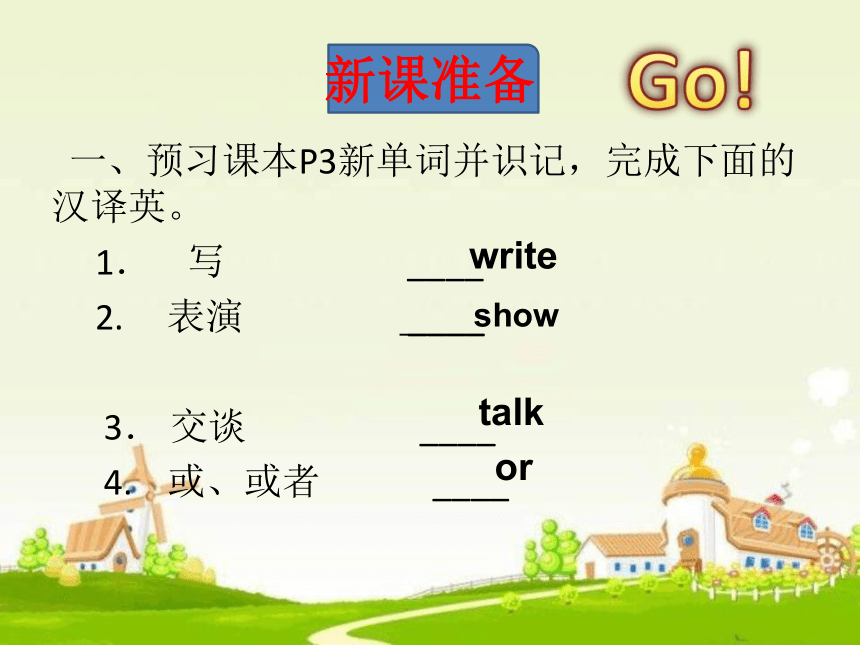 新课准备

Go!

一、预习课本P3新单词并识记，完成下面的汉译英。

1. 写 ____write

2. 表演 ____show

3. 交谈 ____talk

4. 或、或者 ____or